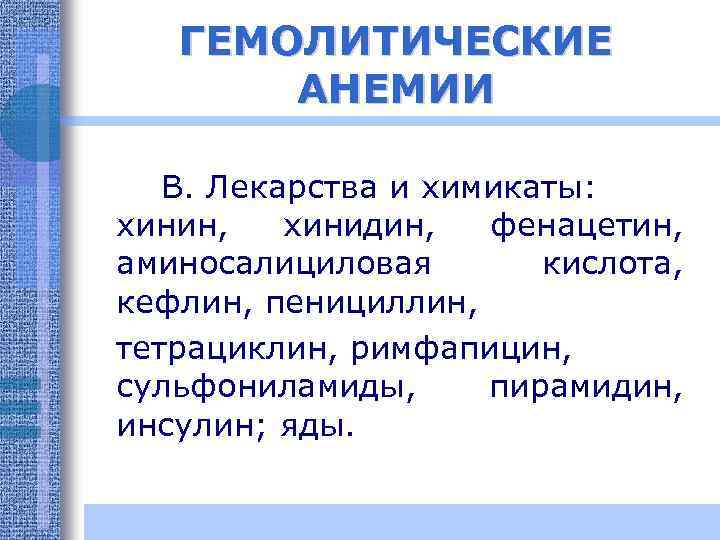 ГЕМОЛИТИЧЕСКИЕ АНЕМИИ

В. Лекарства и химикаты: хинин, хинидин, фенацетин, аминосалициловая кислота, кефлин, пенициллин,

тетрациклин, римфапицин, сульфониламиды, пирамидин, инсулин; яды.